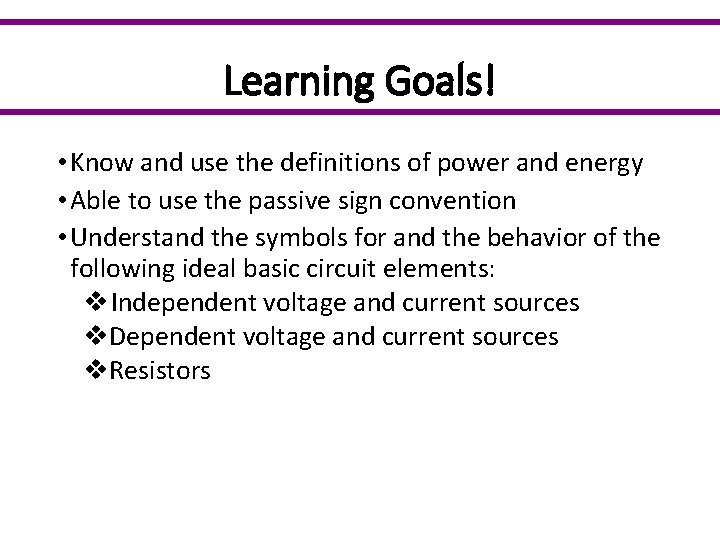 Learning Goals!

• Know and use the definitions of power and energy
• Able to use the passive sign convention
• Understand the symbols for and the behavior of the following ideal basic circuit elements:
❖ Independent voltage and current sources
❖ Dependent voltage and current sources
❖ Resistors